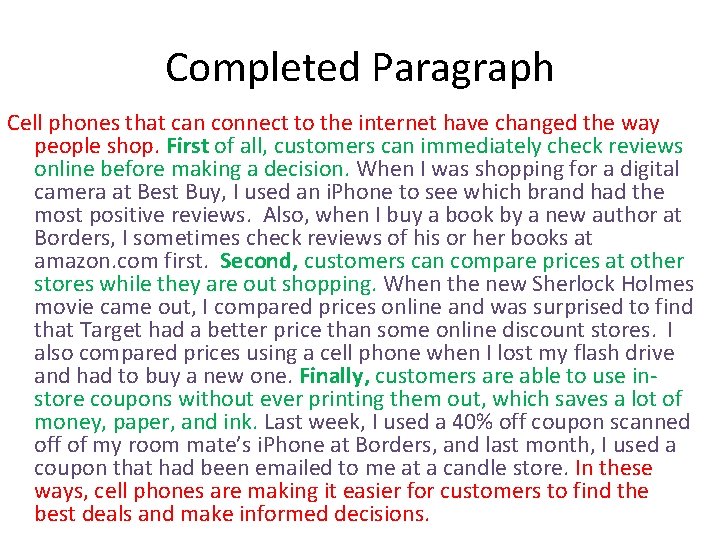 Completed Paragraph

Cell phones that can connect to the internet have changed the way people shop. First of all, customers can immediately check reviews online before making a decision. When I was shopping for a digital camera at Best Buy, I used an iPhone to see which brand had the most positive reviews. Also, when I buy a book by a new author at Borders, I sometimes check reviews of his or her books at amazon.com first. Second, customers can compare prices at other stores while they are out shopping. When the new Sherlock Holmes movie came out, I compared prices online and was surprised to find that Target had a better price than some online discount stores. I also compared prices using a cell phone when I lost my flash drive and had to buy a new one. Finally, customers are able to use in-store coupons without ever printing them out, which saves a lot of money, paper, and ink. Last week, I used a 40% off coupon scanned off of my room mate's iPhone at Borders, and last month, I used a coupon that had been emailed to me at a candle store. In these ways, cell phones are making it easier for customers to find the best deals and make informed decisions.